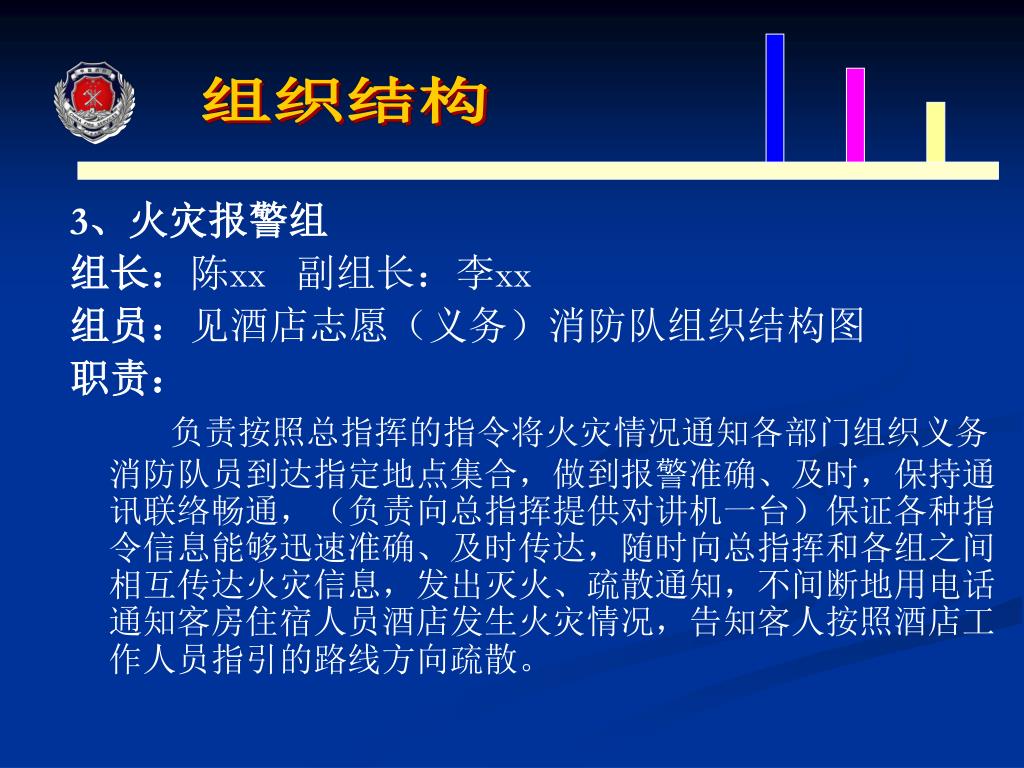 组织结构

3、火灾报警组

组长：陈xx　副组长：李xx

组员：见酒店志愿（义务）消防队组织结构图

职责：

负责按照总指挥的指令将火灾情况通知各部门组织义务消防队员到达指定地点集合，做到报警准确、及时，保持通讯联络畅通，（负责向总指挥提供对讲机一台）保证各种指令信息能够迅速准确、及时传达，随时向总指挥和各组之间相互传达火灾信息，发出灭火、疏散通知，不间断地用电话通知客房住宿人员酒店发生火灾情况，告知客人按照酒店工作人员指引的路线方向疏散。